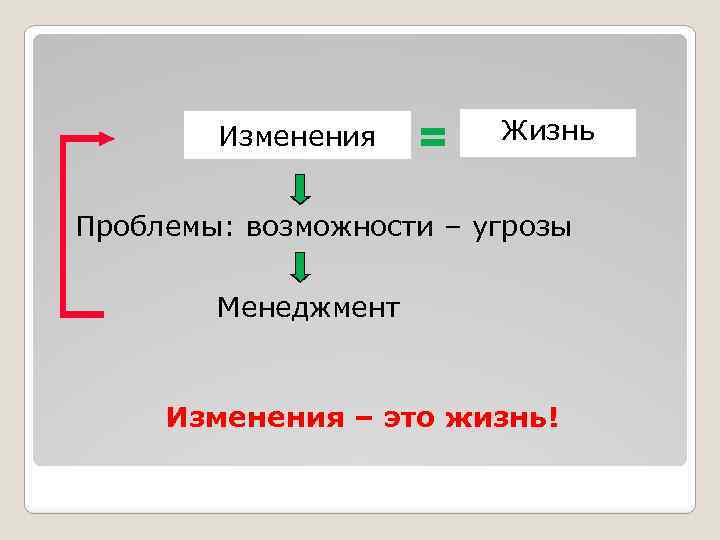 Изменения = Жизнь

Проблемы: возможности – угрозы

Менеджмент

Изменения – это жизнь!